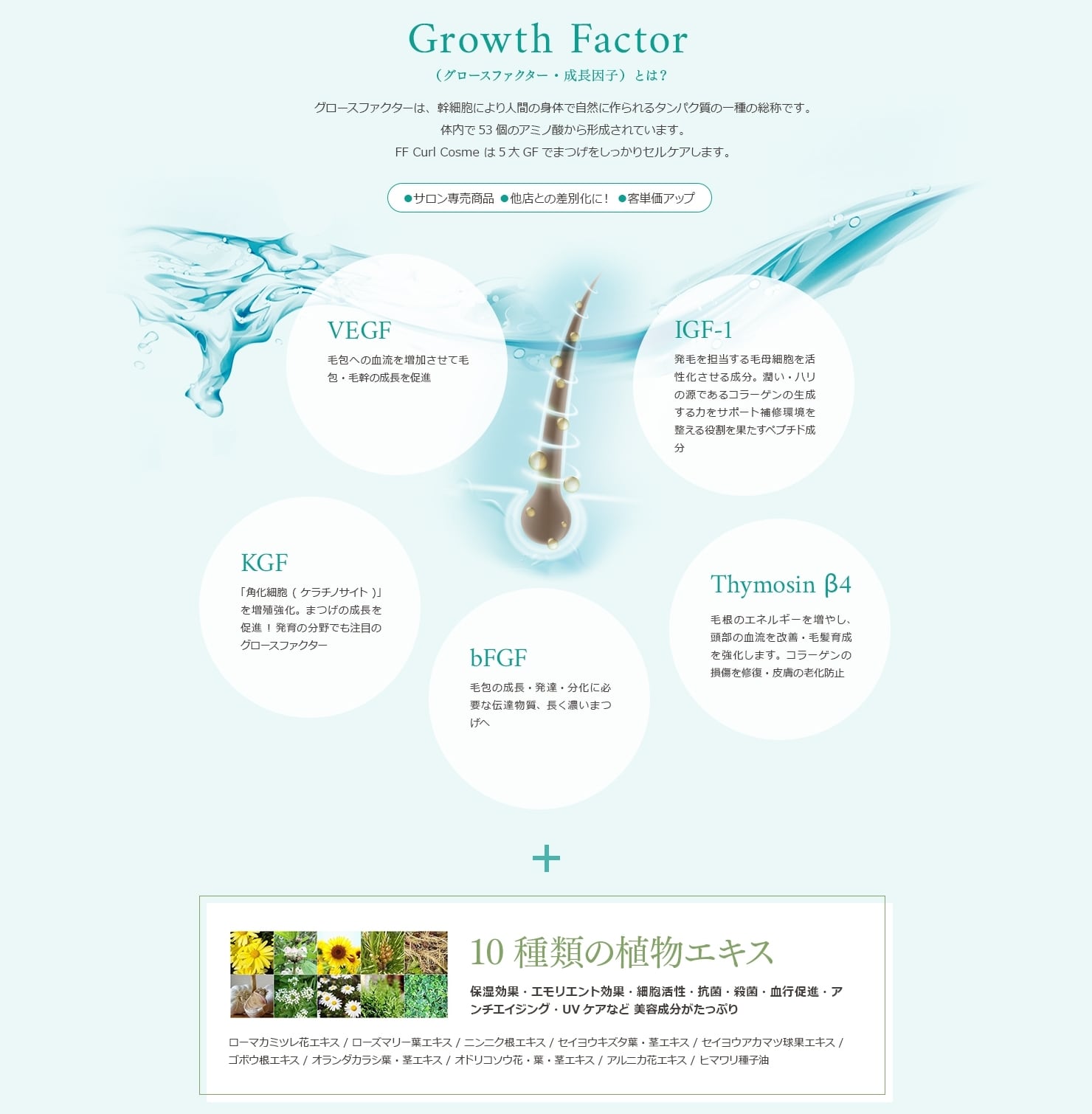 Growth Factor

（グロースファクター・成長因子）とは？

グロースファクターは、幹細胞により人間の身体で自然に作られるタンパク質の一種の総称です。
体内で 53 個のアミノ酸から形成されています。
FF Curl Cosme は 5 大 GF でまつげをしっかりセルケアします。

●サロン専売商品 ●他店との差別化に！ ●客単価アップ

VEGF

毛包への血流を増加させて毛包・毛幹の成長を促進

IGF-1

発毛を担当する毛母細胞を活性化させる成分。潤い・ハリの源であるコラーゲンの生成する力をサポート補修環境を整える役割を果たすペプチド成分

KGF

「角化細胞（ケラチノサイト）」を増殖強化。まつげの成長を促進！発育の分野でも注目のグロースファクター

bFGF

毛包の成長・発達・分化に必要な伝達物質、長く濃いまつげへ

Thymosin β4

毛根のエネルギーを増やし、頭部の血流を改善・毛髪育成を強化します。コラーゲンの損傷を修復・皮膚の老化防止

+

10 種類の植物エキス

保湿効果・エモリエント効果・細胞活性・抗菌・殺菌・血行促進・アンチエイジング・UV ケアなど 美容成分がたっぷり

ローマカミツレ花エキス / ローズマリー葉エキス / ニンニク根エキス / セイヨウキズタ葉・茎エキス / セイヨウアカマツ球果エキス / ゴボウ根エキス / オランダカラシ葉・茎エキス / オドリコソウ花・葉・茎エキス / アルニカ花エキス / ヒマワリ種子油